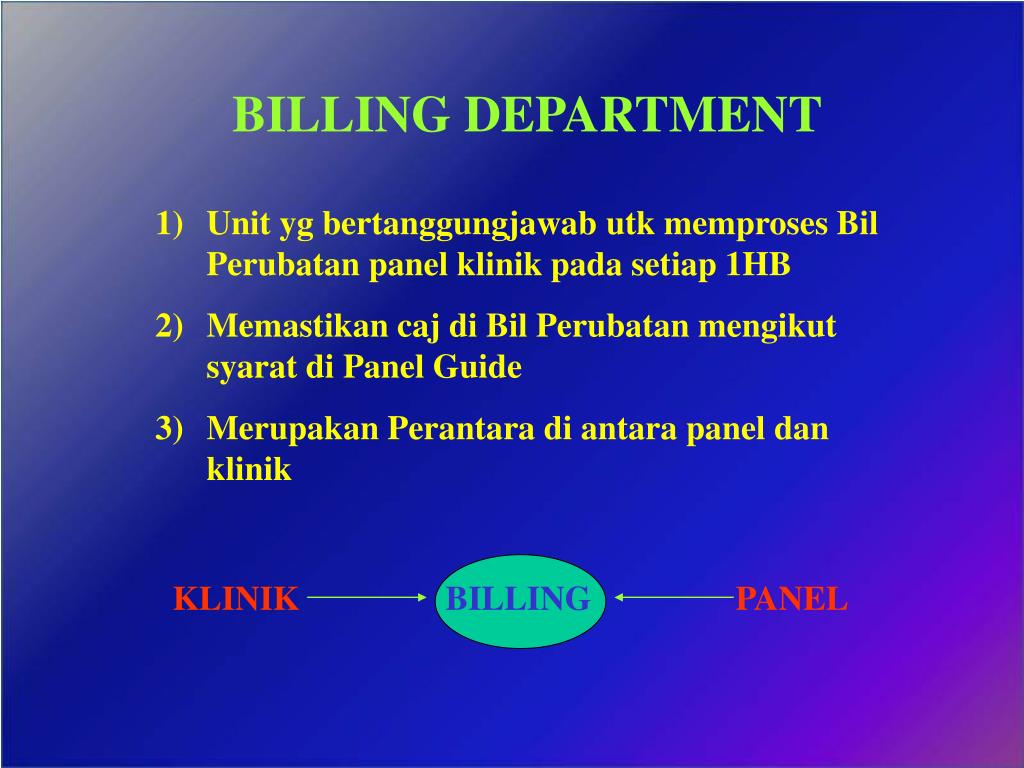 BILLING DEPARTMENT

1) Unit yg bertanggungjawab utk memproses Bil Perubatan panel klinik pada setiap 1HB

2) Memastikan caj di Bil Perubatan mengikut syarat di Panel Guide

3) Merupakan Perantara di antara panel dan klinik

KLINIK

BILLING

PANEL